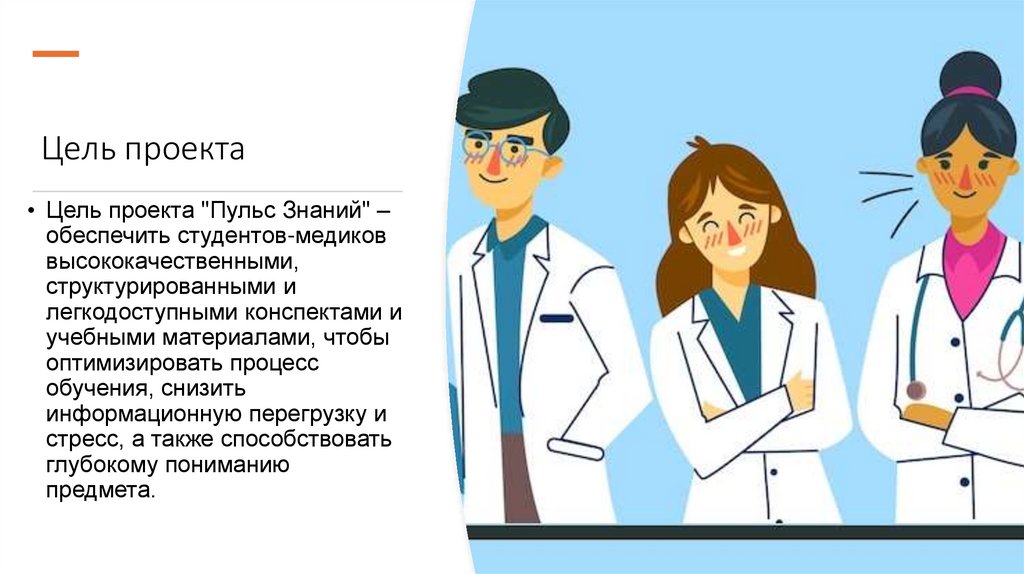 Цель проекта

• Цель проекта "Пульс Знаний" – обеспечить студентов-медиков высококачественными, структурированными и легкодоступными конспектами и учебными материалами, чтобы оптимизировать процесс обучения, снизить информационную перегрузку и стресс, а также способствовать глубокому пониманию предмета.